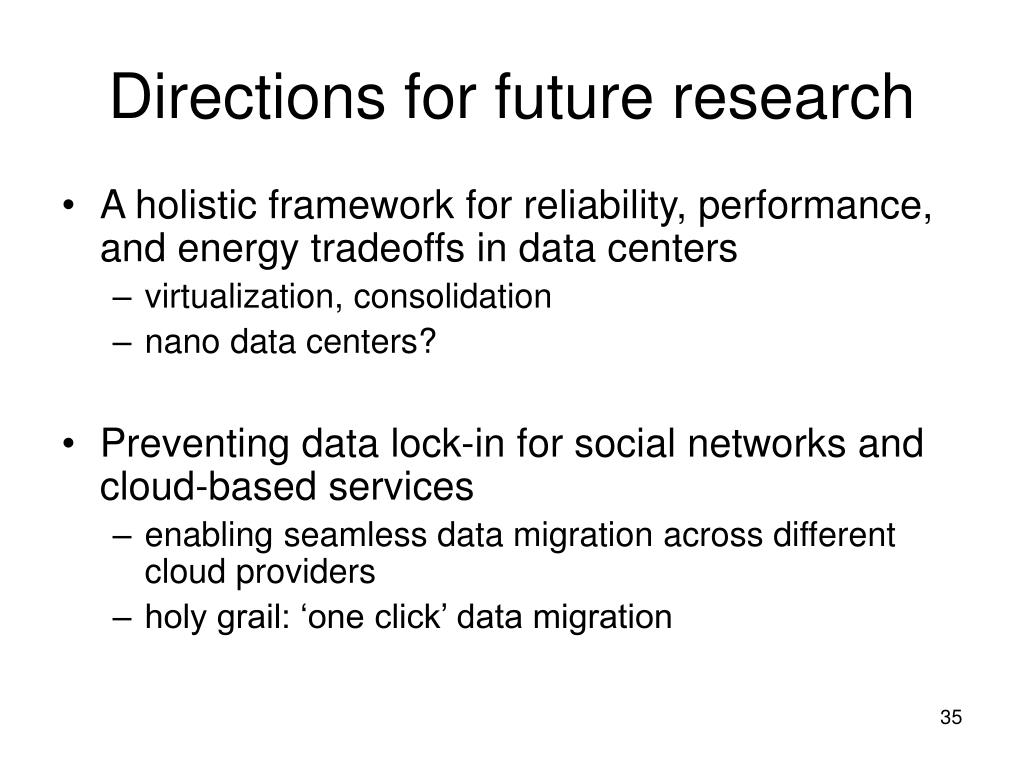 Directions for future research

• A holistic framework for reliability, performance, and energy tradeoffs in data centers
– virtualization, consolidation
– nano data centers?

• Preventing data lock-in for social networks and cloud-based services
– enabling seamless data migration across different cloud providers
– holy grail: ‘one click’ data migration

35